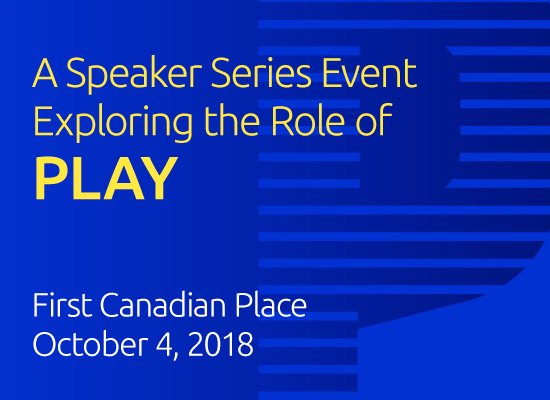 A Speaker Series Event Exploring the Role of
PLAY

First Canadian Place
October 4, 2018